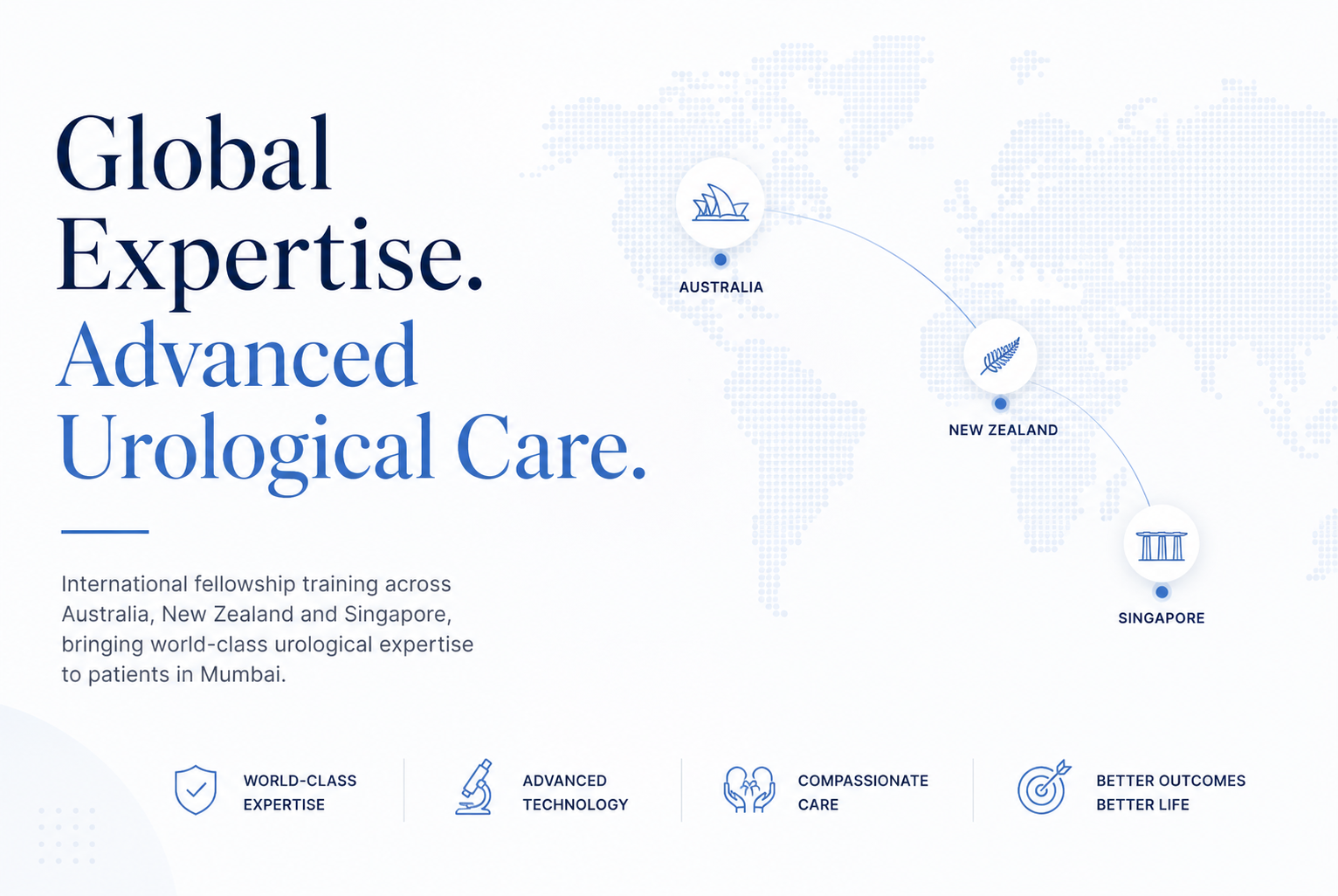 Global Expertise.
Advanced Urological Care.

International fellowship training across Australia, New Zealand and Singapore, bringing world-class urological expertise to patients in Mumbai.

AUSTRALIA

NEW ZEALAND

SINGAPORE

WORLD-CLASS EXPERTISE

ADVANCED TECHNOLOGY

COMPASSIONATE CARE

BETTER OUTCOMES BETTER LIFE